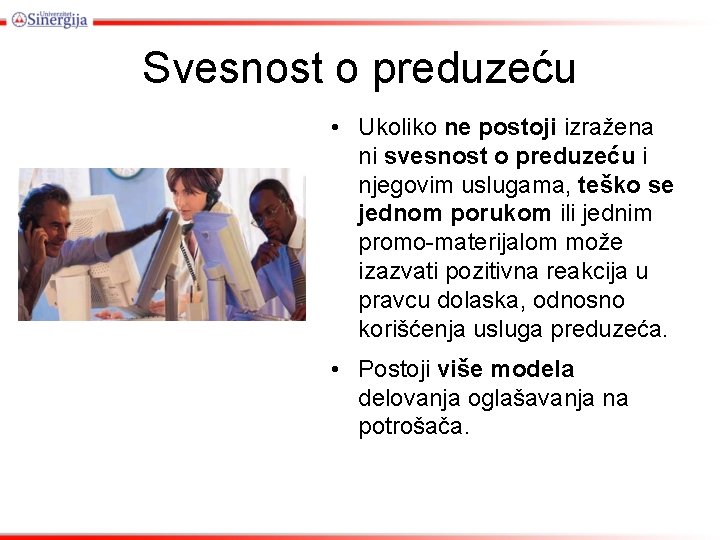 Univerzitet Sinergija

Svesnost o preduzeću

• Ukoliko ne postoji izražena ni svesnost o preduzeću i njegovim uslugama, teško se jednom porukom ili jednim promo-materijalom može izazvati pozitivna reakcija u pravcu dolaska, odnosno korišćenja usluga preduzeća.

• Postoji više modela delovanja oglašavanja na potrošača.